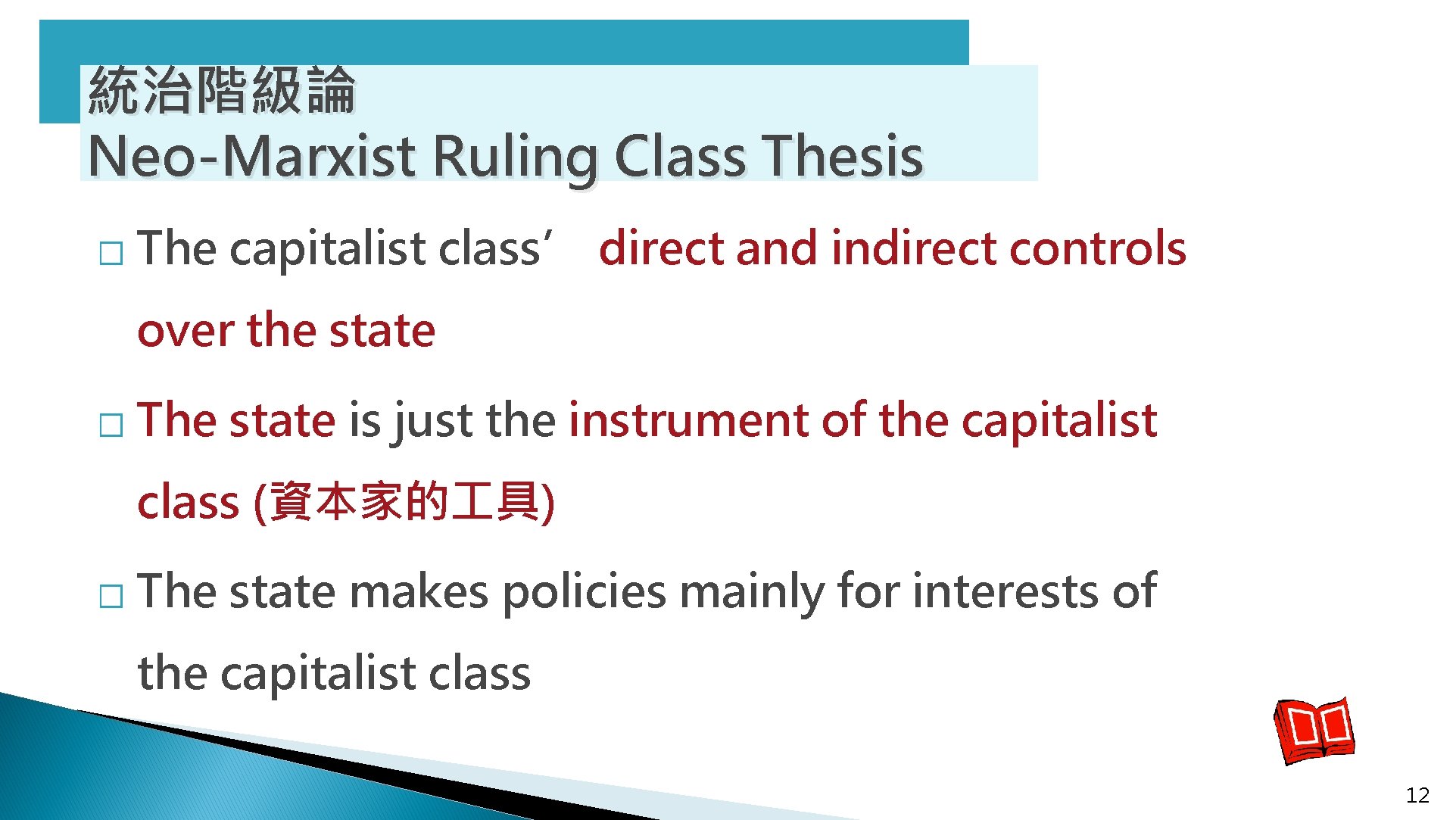 統治階級論
Neo-Marxist Ruling Class Thesis

□ The capitalist class’ direct and indirect controls over the state

□ The state is just the instrument of the capitalist class (資本家的工具)

□ The state makes policies mainly for interests of the capitalist class

12